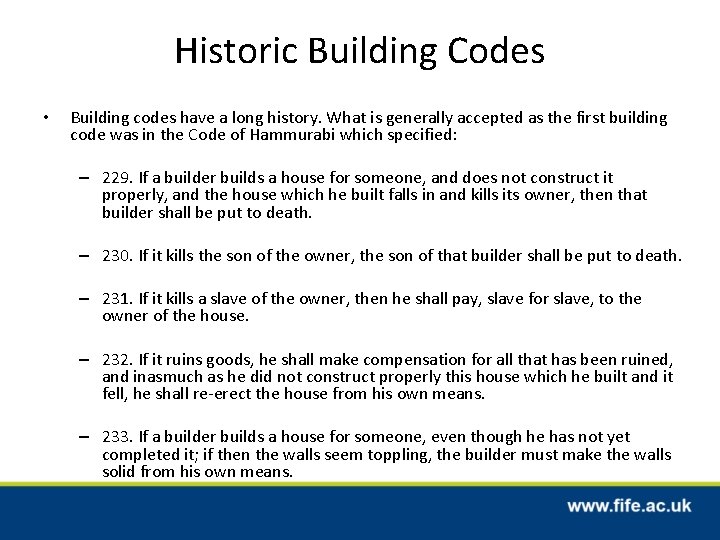 Historic Building Codes

• Building codes have a long history. What is generally accepted as the first building code was in the Code of Hammurabi which specified:

– 229. If a builder builds a house for someone, and does not construct it properly, and the house which he built falls in and kills its owner, then that builder shall be put to death.

– 230. If it kills the son of the owner, the son of that builder shall be put to death.

– 231. If it kills a slave of the owner, then he shall pay, slave for slave, to the owner of the house.

– 232. If it ruins goods, he shall make compensation for all that has been ruined, and inasmuch as he did not construct properly this house which he built and it fell, he shall re-erect the house from his own means.

– 233. If a builder builds a house for someone, even though he has not yet completed it; if then the walls seem toppling, the builder must make the walls solid from his own means.

www.fife.ac.uk